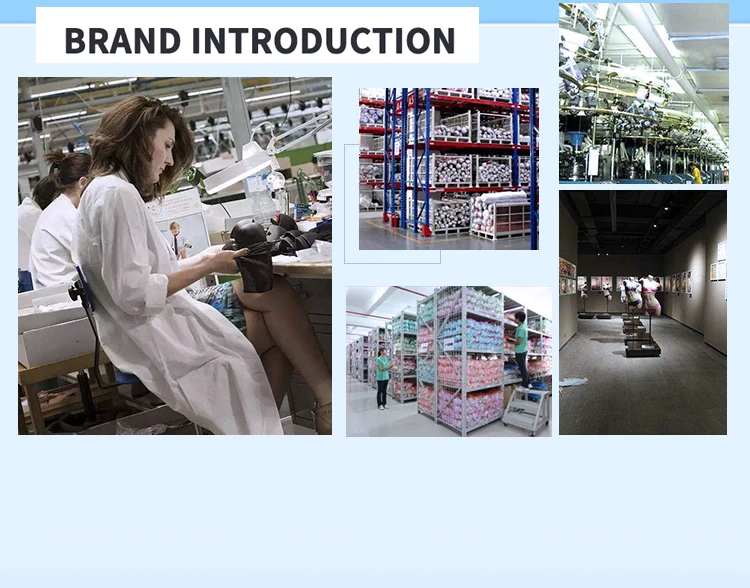 BRAND INTRODUCTION